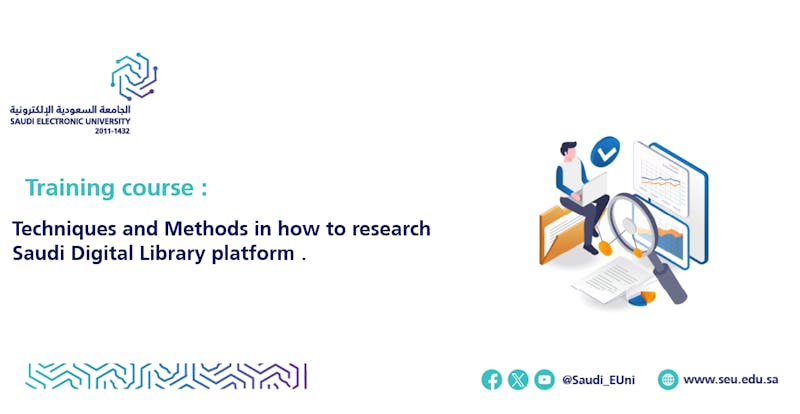 الجامعة السعودية الإلكترونية
SAUDI ELECTRONIC UNIVERSITY
2011-1432

Training course :

Techniques and Methods in how to research Saudi Digital Library platform .

@Saudi_EUni
www.seu.edu.sa